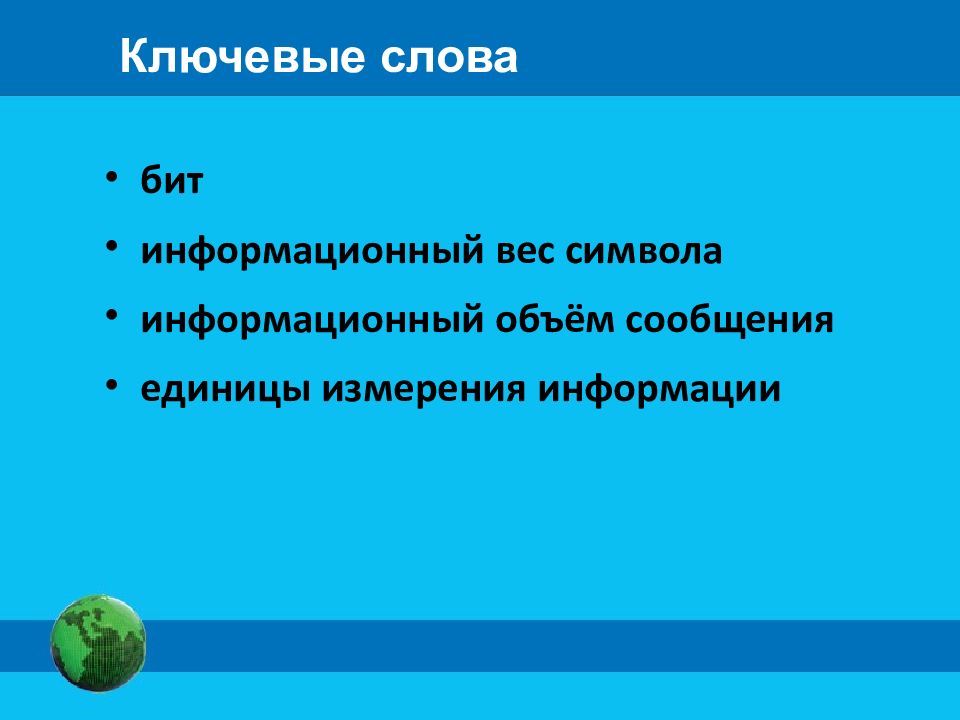 Ключевые слова

• бит
• информационный вес символа
• информационный объём сообщения
• единицы измерения информации